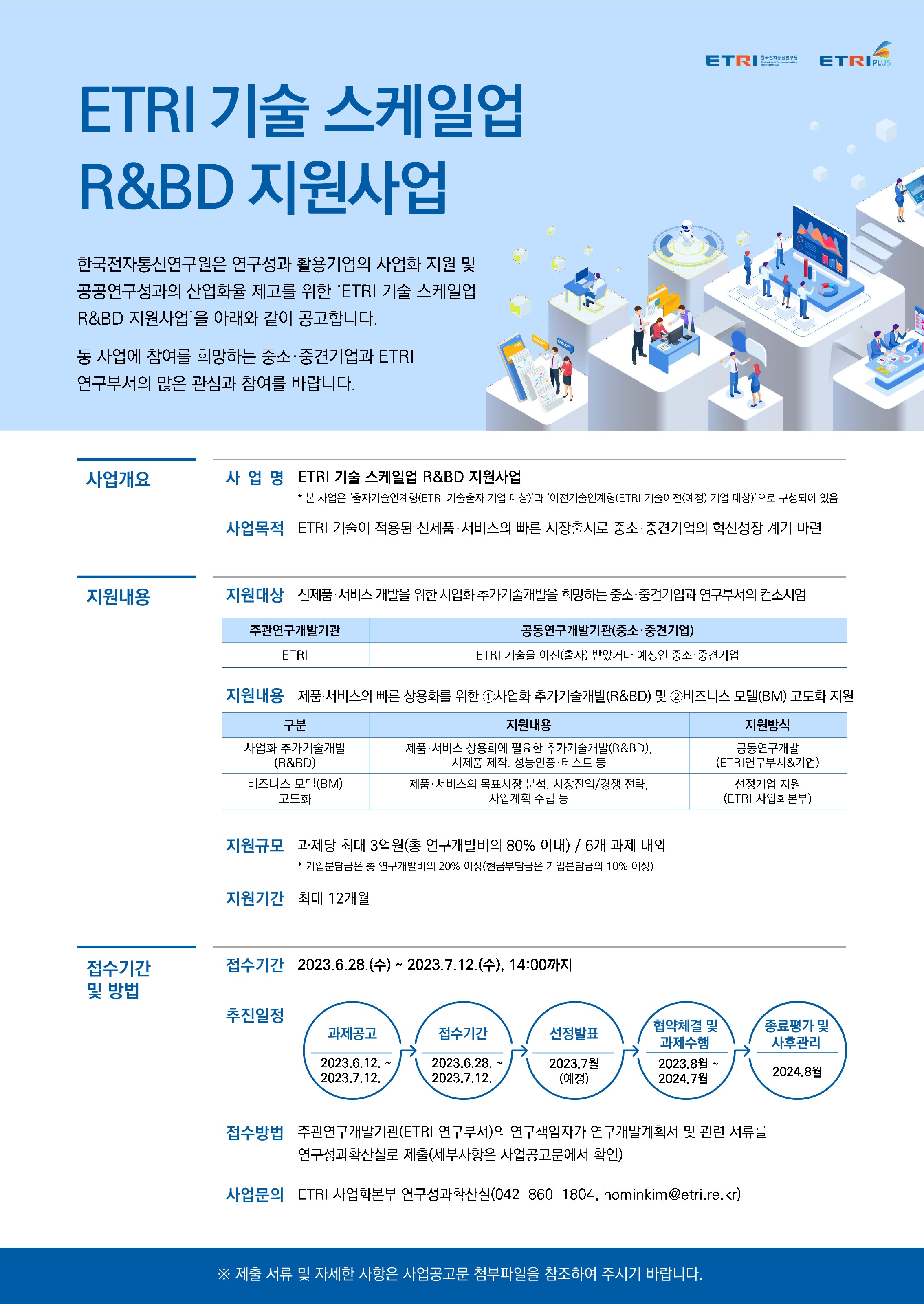 ETRI 한국전자통신연구원 Electronics and Telecommunications Research Institute ETRI PLUS

ETRI 기술 스케일업 R&BD 지원사업

한국전자통신연구원은 연구성과 활용기업의 사업화 지원 및 공공연구성과의 산업화율 제고를 위한 'ETRI 기술 스케일업 R&BD 지원사업'을 아래와 같이 공고합니다.

동 사업에 참여를 희망하는 중소·중견기업과 ETRI 연구부서의 많은 관심과 참여를 바랍니다.

사업개요

사 업 명 ETRI 기술 스케일업 R&BD 지원사업

* 본 사업은 '출자기술연계형(ETRI 기술출자 기업 대상)'과 '이전기술연계형(ETRI 기술이전(예정) 기업 대상)'으로 구성되어 있음

사업목적 ETRI 기술이 적용된 신제품·서비스의 빠른 시장출시로 중소·중견기업의 혁신성장 계기 마련

지원내용

지원대상 신제품·서비스 개발을 위한 사업화 추가기술개발을 희망하는 중소·중견기업과 연구부서의 컨소시엄

| 주관연구개발기관 | 공동연구개발기관(중소·중견기업) |
|---|---|
| ETRI | ETRI 기술을 이전(출자) 받았거나 예정인 중소·중견기업 |

지원내용 제품·서비스의 빠른 상용화를 위한 ①사업화 추가기술개발(R&BD) 및 ②비즈니스 모델(BM) 고도화 지원

| 구분 | 지원내용 | 지원방식 |
|---|---|---|
| 사업화 추가기술개발 (R&BD) | 제품·서비스 상용화에 필요한 추가기술개발(R&BD), 시제품 제작, 성능인증·테스트 등 | 공동연구개발 (ETRI연구부서&기업) |
| 비즈니스 모델(BM) 고도화 | 제품·서비스의 목표시장 분석, 시장진입/경쟁 전략, 사업계획 수립 등 | 선정기업 지원 (ETRI 사업화본부) |

지원규모 과제당 최대 3억원(총 연구개발비의 80% 이내) / 6개 과제 내외

* 기업분담금은 총 연구개발비의 20% 이상(현금부담금은 기업분담금의 10% 이상)

지원기간 최대 12개월

접수기간 및 방법

접수기간 2023.6.28.(수) ~ 2023.7.12.(수), 14:00까지

추진일정

과제공고 2023.6.12. ~ 2023.7.12.

접수기간 2023.6.28. ~ 2023.7.12.

선정발표 2023.7월 (예정)

협약체결 및 과제수행 2023.8월 ~ 2024.7월

종료평가 및 사후관리 2024.8월

접수방법 주관연구개발기관(ETRI 연구부서)의 연구책임자가 연구개발계획서 및 관련 서류를 연구성과확산실로 제출(세부사항은 사업공고문에서 확인)

사업문의 ETRI 사업화본부 연구성과확산실(042-860-1804, hominkim@etri.re.kr)

※ 제출 서류 및 자세한 사항은 사업공고문 첨부파일을 참조하여 주시기 바랍니다.